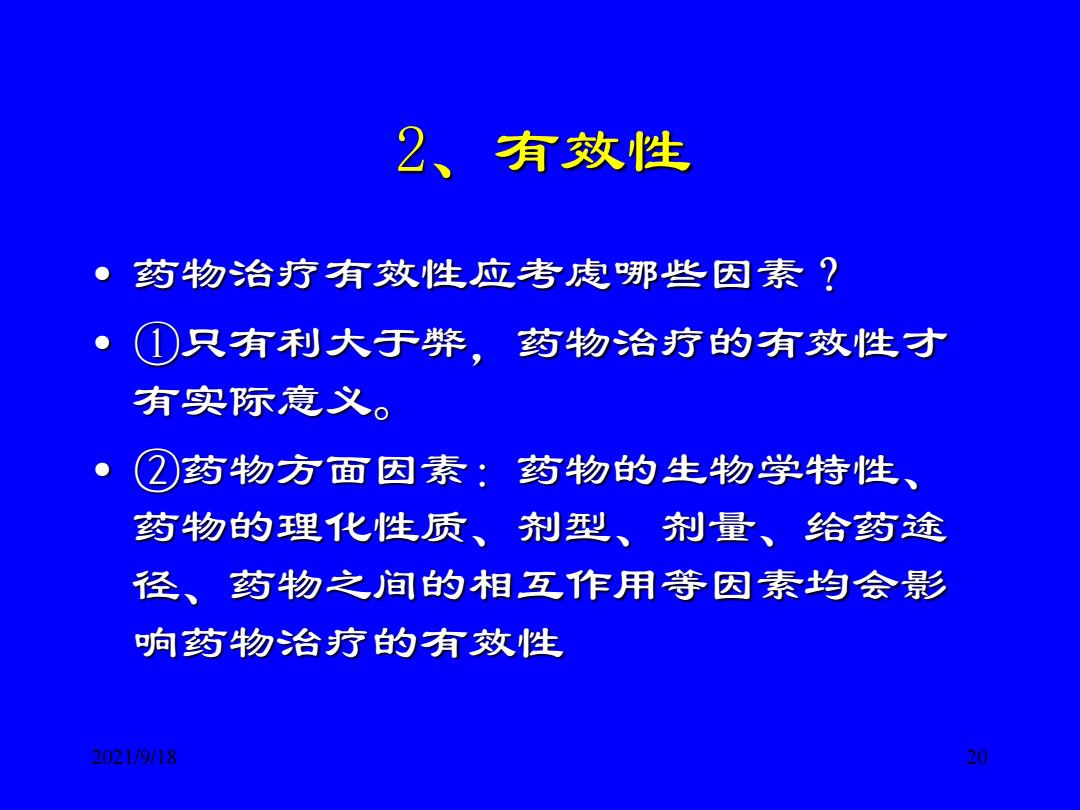 2、有效性

• 药物治疗有效性应考虑哪些因素？

• ①只有利大于弊，药物治疗的有效性才有实际意义。

• ②药物方面因素：药物的生物学特性、药物的理化性质、剂型、剂量、给药途径、药物之间的相互作用等因素均会影响药物治疗的有效性

2021/9/18

20